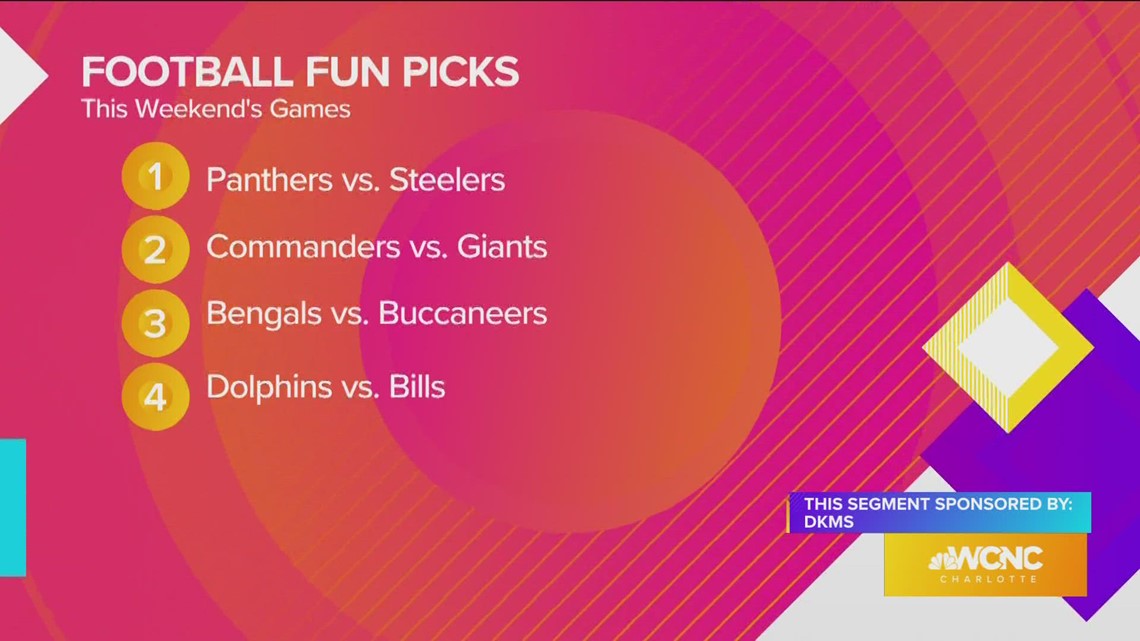 FOOTBALL FUN PICKS
This Weekend's Games

1 Panthers vs. Steelers

2 Commanders vs. Giants

3 Bengals vs. Buccaneers

4 Dolphins vs. Bills

THIS SEGMENT SPONSORED BY:
DKMS

WCNC
CHARLOTTE